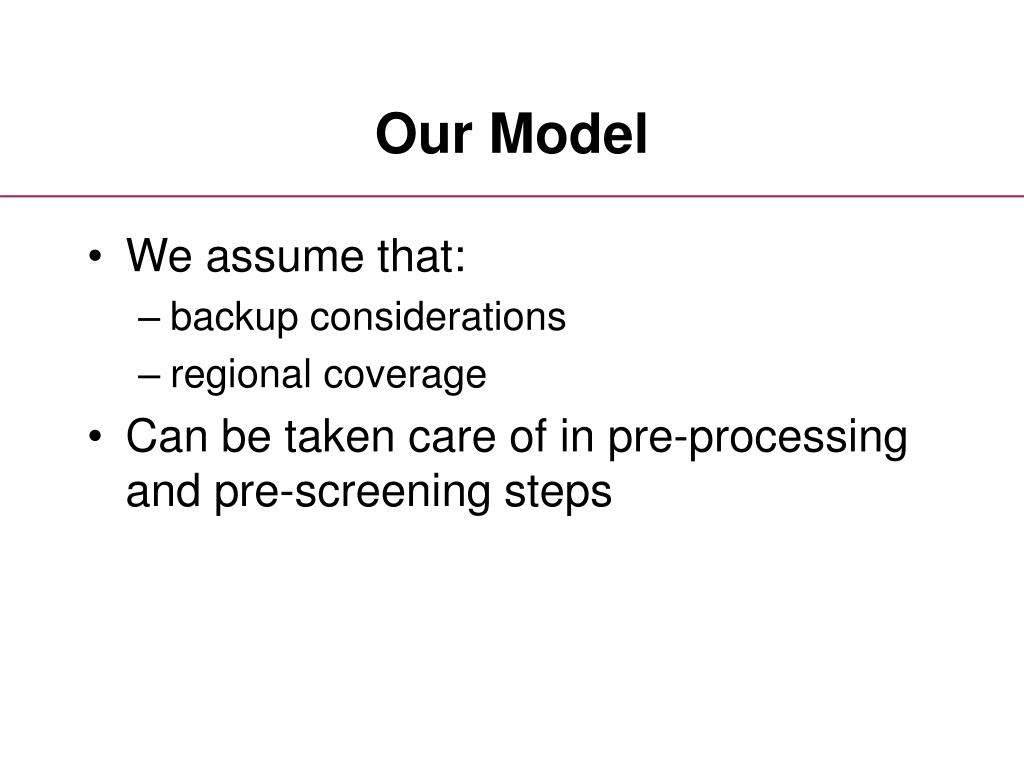 Our Model

• We assume that:
– backup considerations
– regional coverage
• Can be taken care of in pre-processing and pre-screening steps